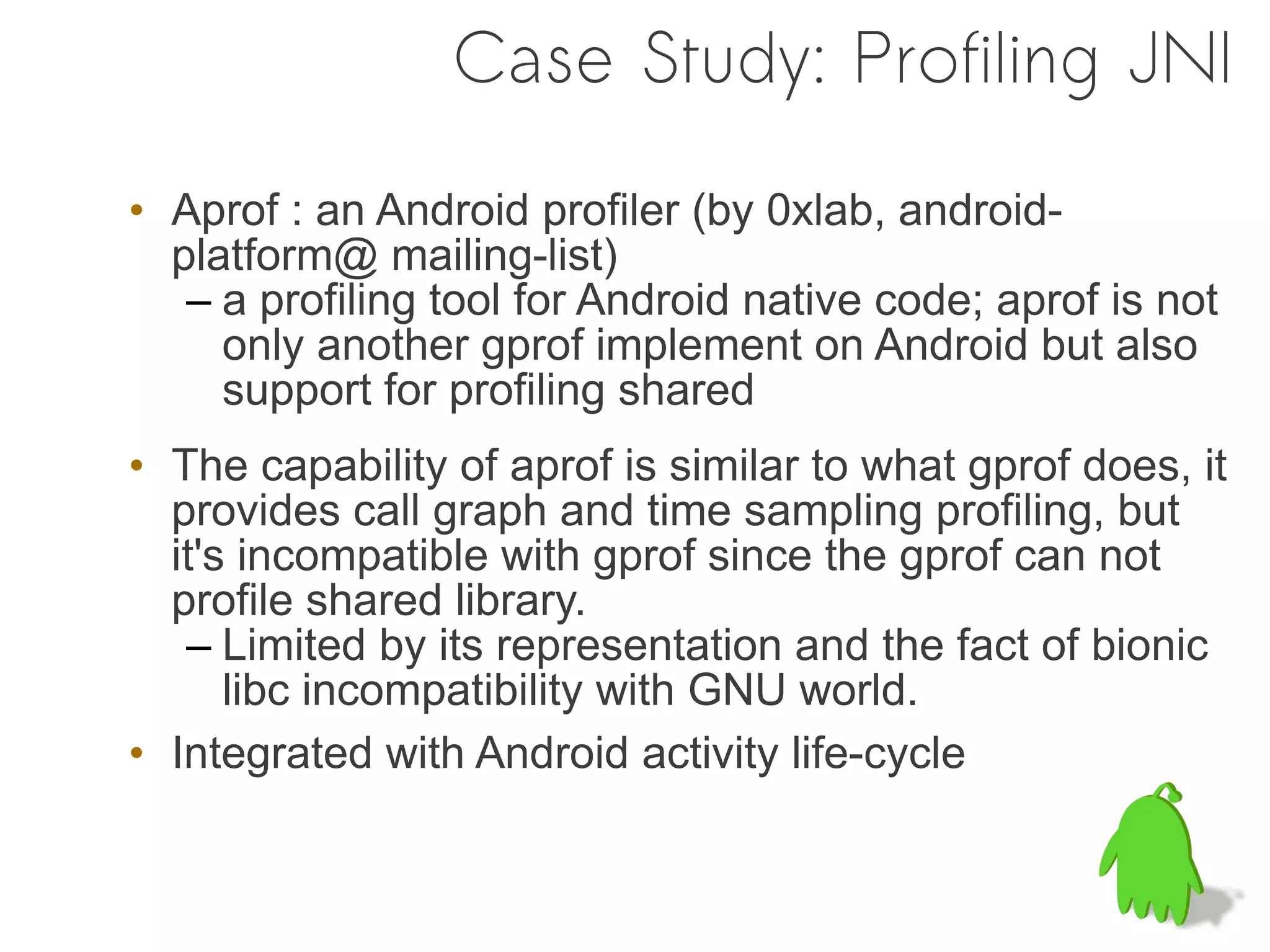 Case Study: Profiling JNI

• Aprof : an Android profiler (by 0xlab, android-platform@ mailing-list)
– a profiling tool for Android native code; aprof is not only another gprof implement on Android but also support for profiling shared

• The capability of aprof is similar to what gprof does, it provides call graph and time sampling profiling, but it's incompatible with gprof since the gprof can not profile shared library.
– Limited by its representation and the fact of bionic libc incompatibility with GNU world.

• Integrated with Android activity life-cycle